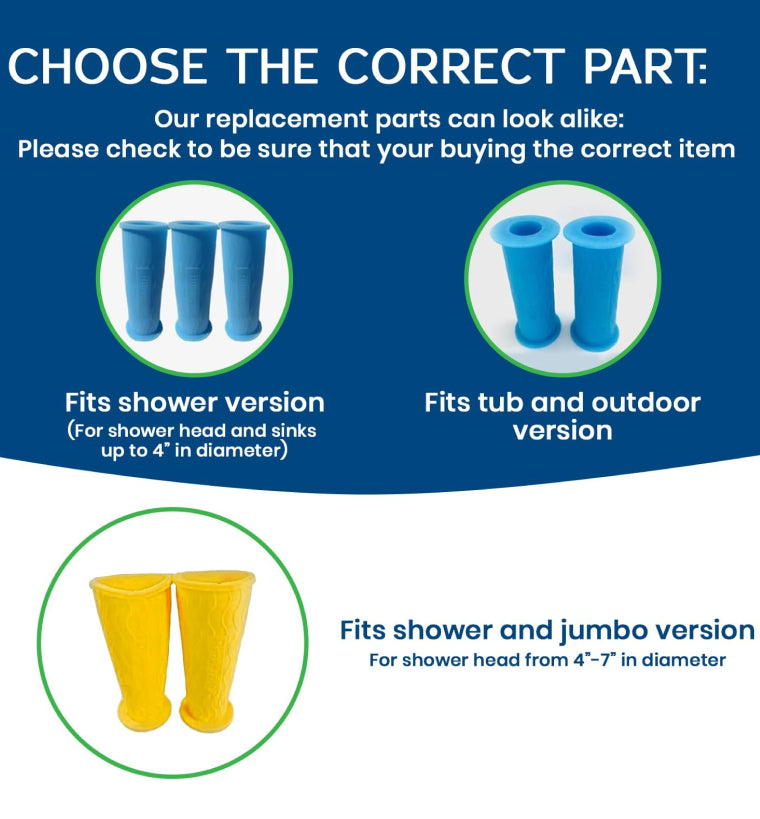 CHOOSE THE CORRECT PART:

Our replacement parts can look alike:
Please check to be sure that your buying the correct item

Fits shower version
(For shower head and sinks up to 4" in diameter)

Fits tub and outdoor version

Fits shower and jumbo version
For shower head from 4"-7" in diameter